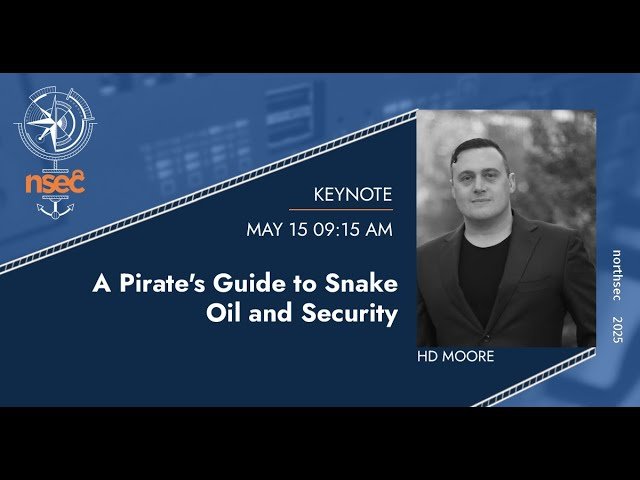 nsec

KEYNOTE

MAY 15 09:15 AM

A Pirate's Guide to Snake Oil and Security

HD MOORE

northsec 2025